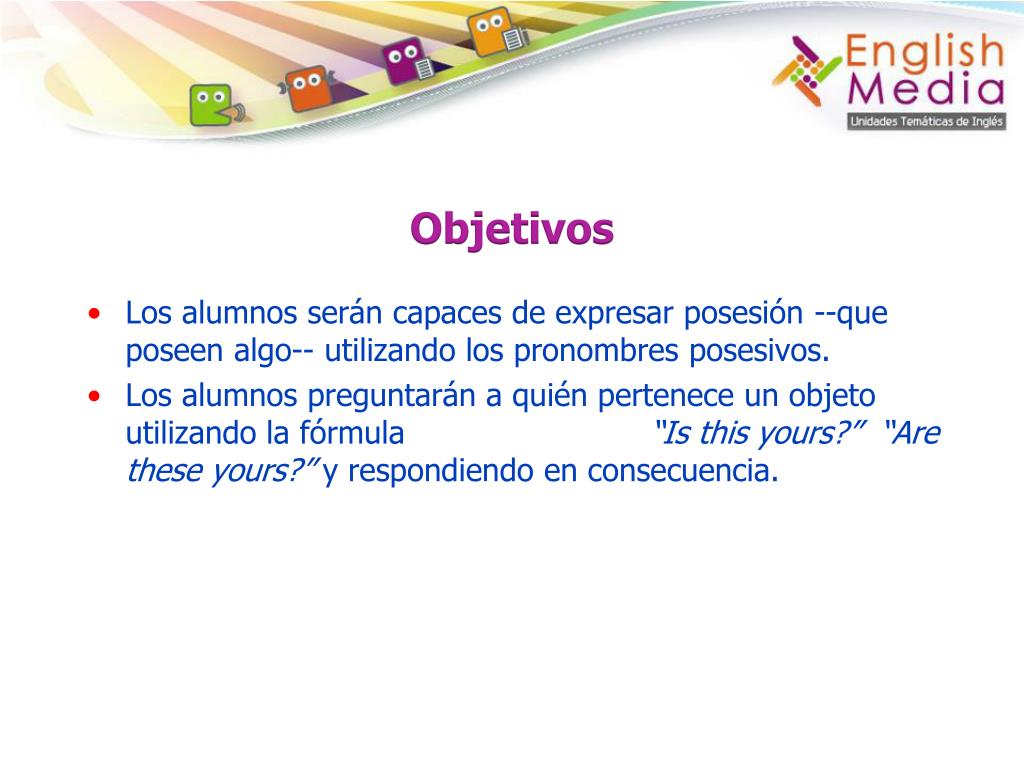 English Media
Unidades Temáticas de Inglés

Objetivos

• Los alumnos serán capaces de expresar posesión --que poseen algo-- utilizando los pronombres posesivos.
• Los alumnos preguntarán a quién pertenece un objeto utilizando la fórmula "Is this yours?" "Are these yours?" y respondiendo en consecuencia.